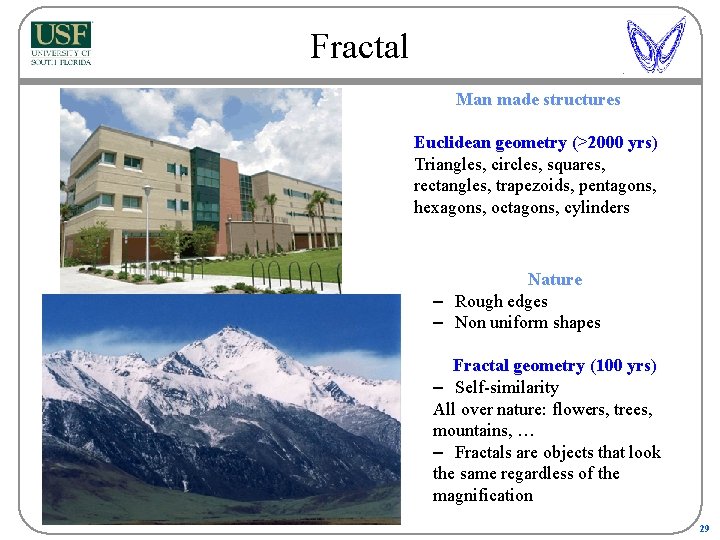 USF
UNIVERSITY OF
SOUTH FLORIDA

Fractal

Man made structures

Euclidean geometry (>2000 yrs)
Triangles, circles, squares, rectangles, trapezoids, pentagons, hexagons, octagons, cylinders

Nature
– Rough edges
– Non uniform shapes

Fractal geometry (100 yrs)
– Self-similarity
All over nature: flowers, trees, mountains, …
– Fractals are objects that look the same regardless of the magnification

29